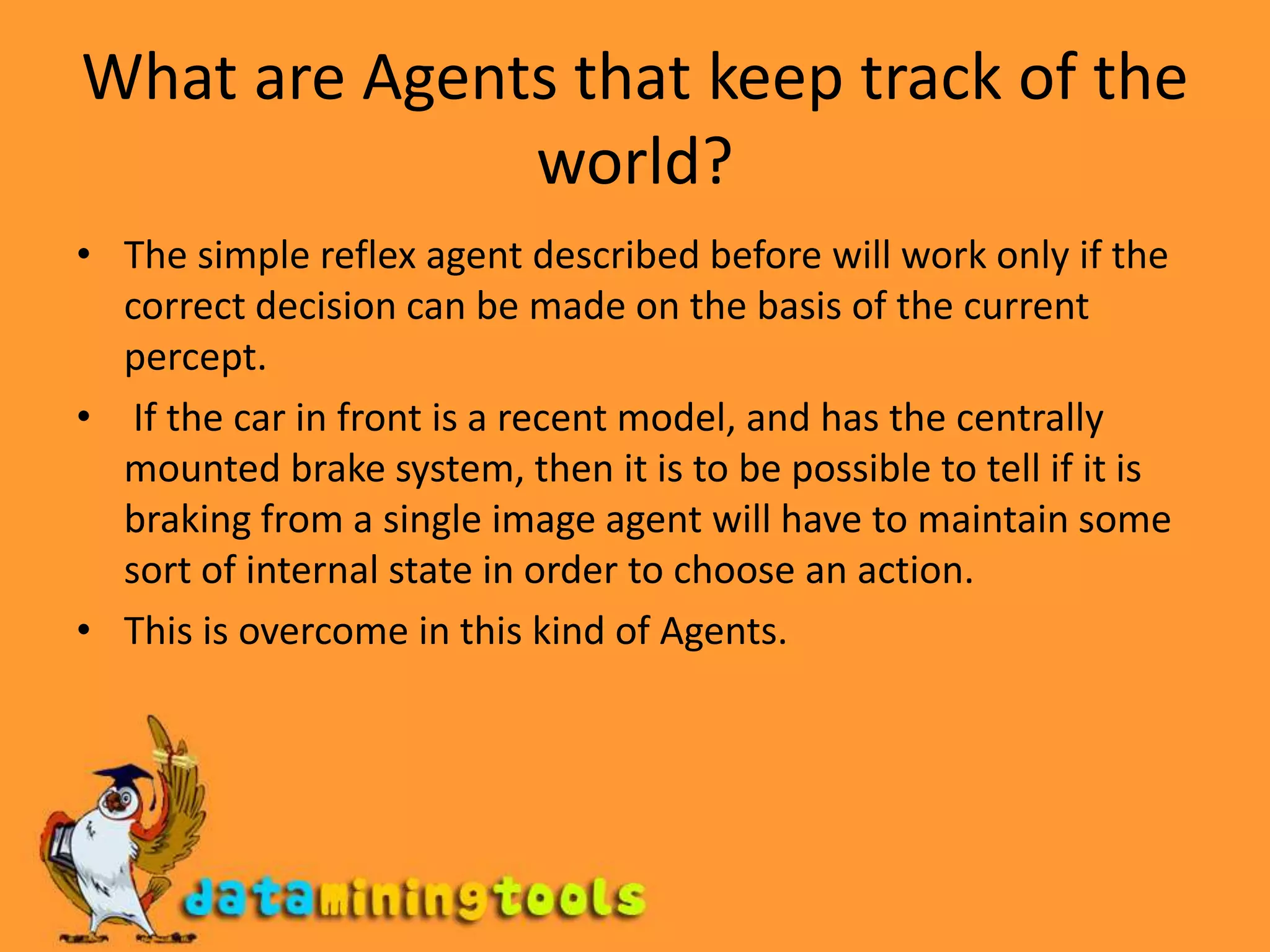 What are Agents that keep track of the world?

• The simple reflex agent described before will work only if the correct decision can be made on the basis of the current percept.
• If the car in front is a recent model, and has the centrally mounted brake system, then it is to be possible to tell if it is braking from a single image agent will have to maintain some sort of internal state in order to choose an action.
• This is overcome in this kind of Agents.

dataminingtools